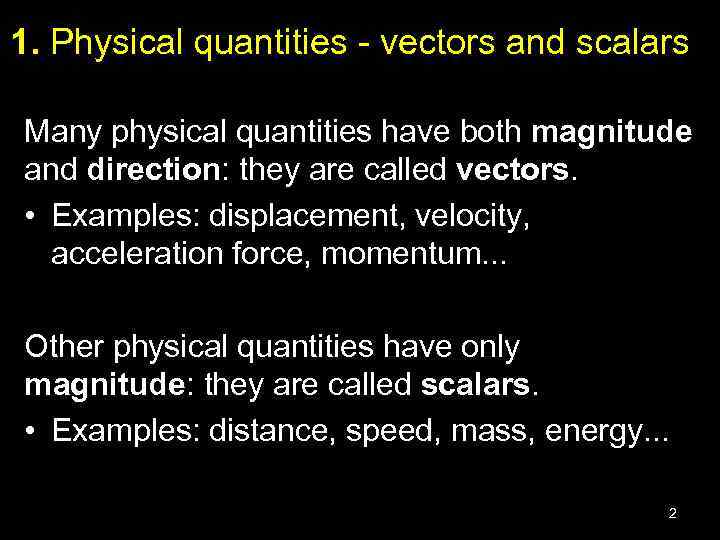 1. Physical quantities - vectors and scalars

Many physical quantities have both magnitude and direction: they are called vectors.

• Examples: displacement, velocity, acceleration force, momentum...

Other physical quantities have only magnitude: they are called scalars.

• Examples: distance, speed, mass, energy...

2